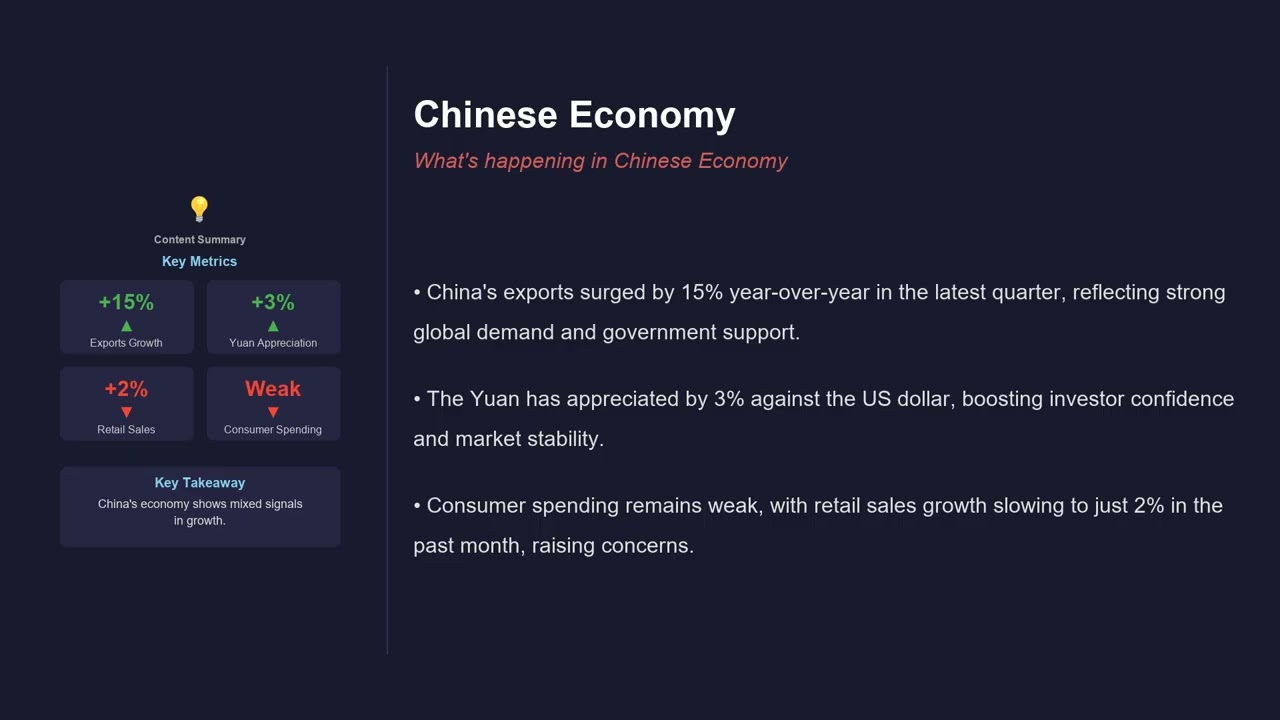 Content Summary

Key Metrics

+15%
▲
Exports Growth

+3%
▲
Yuan Appreciation

+2%
▼
Retail Sales

Weak
▼
Consumer Spending

Key Takeaway

China's economy shows mixed signals in growth.

Chinese Economy

What's happening in Chinese Economy

• China's exports surged by 15% year-over-year in the latest quarter, reflecting strong global demand and government support.

• The Yuan has appreciated by 3% against the US dollar, boosting investor confidence and market stability.

• Consumer spending remains weak, with retail sales growth slowing to just 2% in the past month, raising concerns.